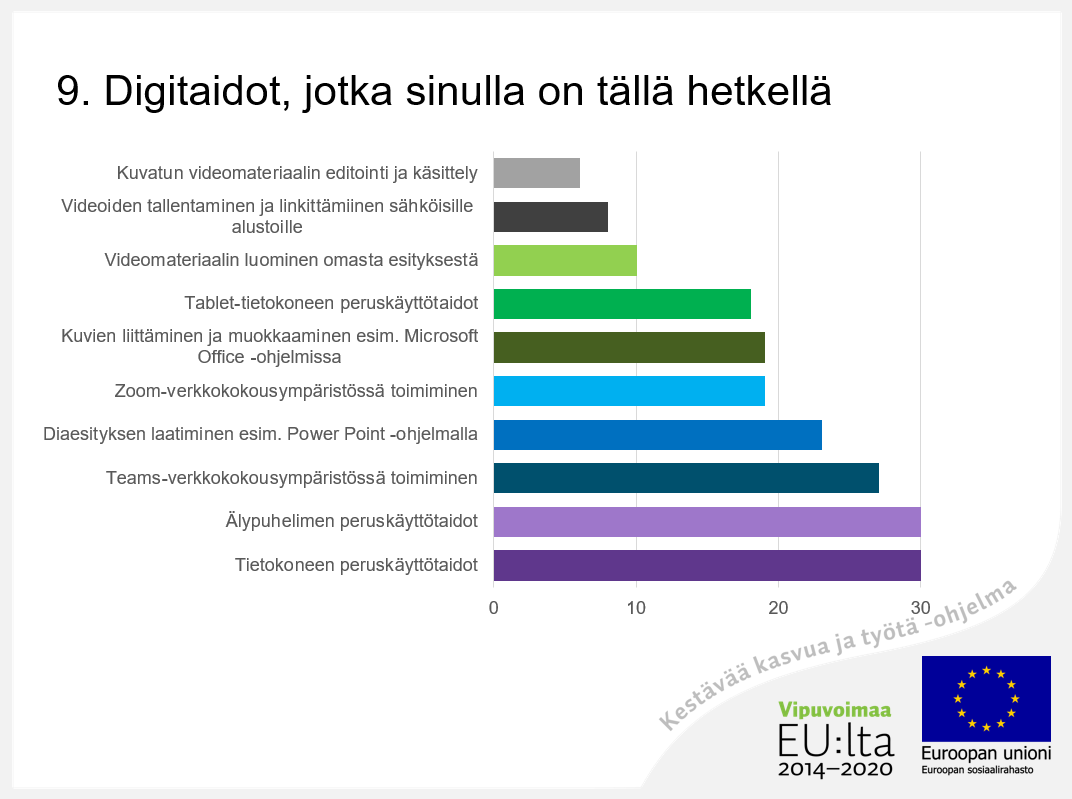 9. Digitaidot, jotka sinulla on tällä hetkellä

Kuvatun videomateriaalin editointi ja käsittely
Videoiden tallentaminen ja linkittämiinen sähköisille alustoille
Videomateriaalin luominen omasta esityksestä
Tablet-tietokoneen peruskäyttötaidot
Kuvien liittäminen ja muokkaaminen esim. Microsoft Office -ohjelmissa
Zoom-verkkokokousympäristössä toimiminen
Diaesityksen laatiminen esim. Power Point -ohjelmalla
Teams-verkkokokousympäristössä toimiminen
Älypuhelimen peruskäyttötaidot
Tietokoneen peruskäyttötaidot

0
10
20
30

Kestävää kasvua ja työtä -ohjelma

Vipuvoimaa
EU:lta
2014–2020

Euroopan unioni
Euroopan sosiaalirahasto